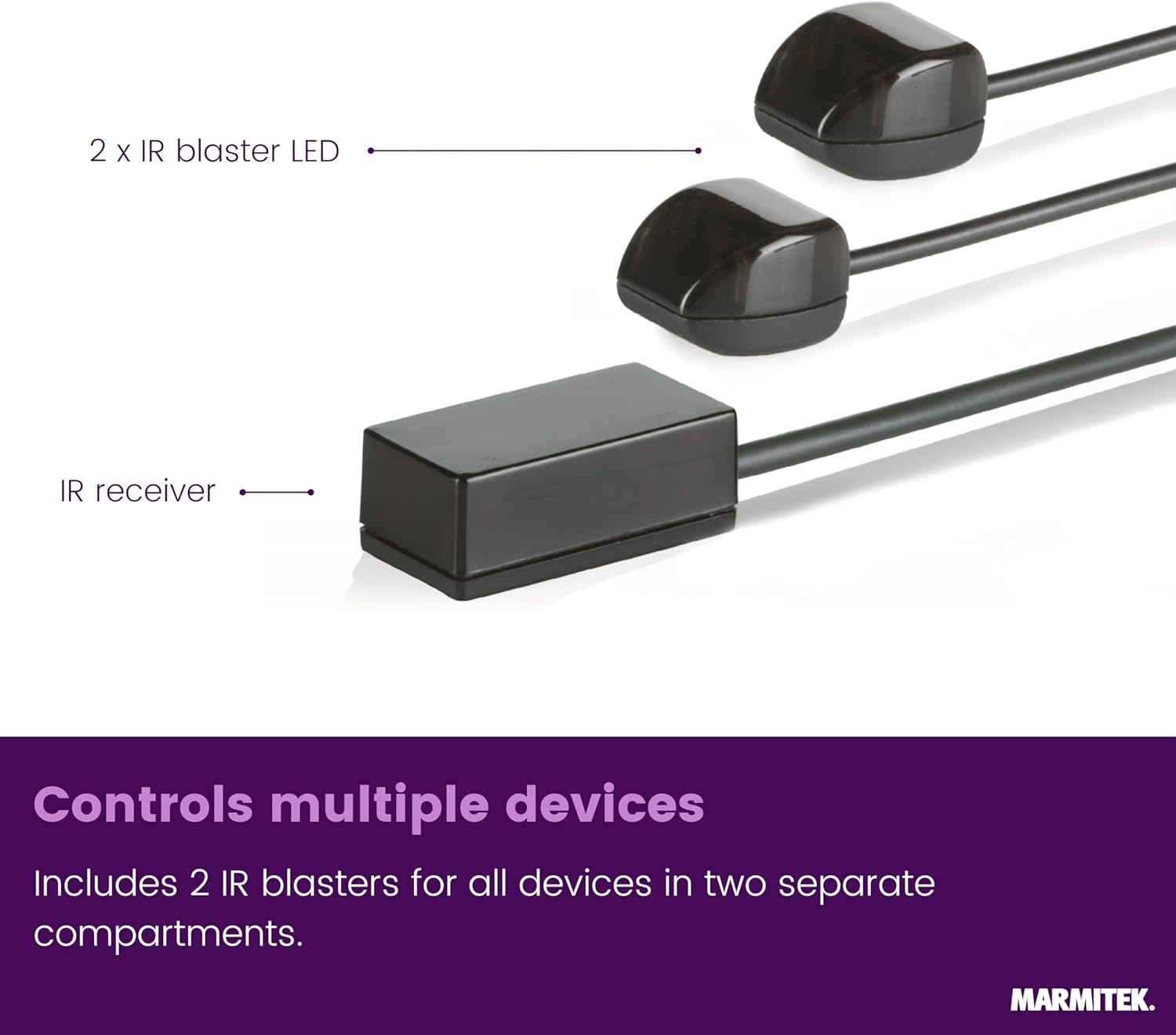 2 x IR blaster LED

IR receiver

Controls multiple devices

Includes 2 IR blasters for all devices in two separate compartments.

MARMITEK.